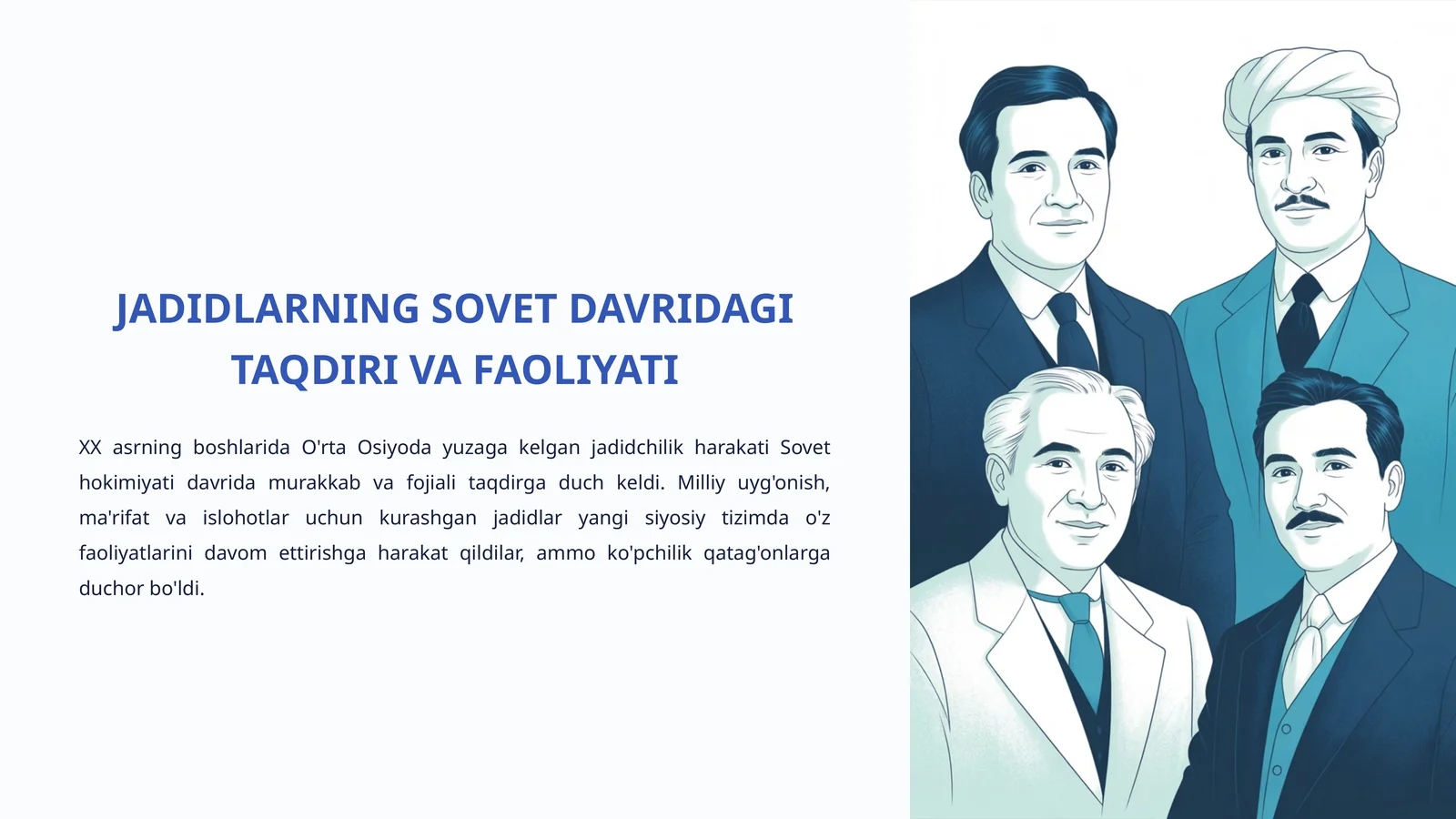 JADIDLARNING SOVET DAVRIDAGI TAQDIRI VA FAOLIYATI

XX asrning boshlarida O'rta Osiyoda yuzaga kelgan jadidchilik harakati Sovet hokimiyati davrida murakkab va fojiali taqdirga duch keldi. Milliy uyg'onish, ma'rifat va islohotlar uchun kurashgan jadidlar yangi siyosiy tizimda o'z faoliyatlarini davom ettirishga harakat qildilar, ammo ko'pchilik qatag'onlarga duchor bo'ldi.